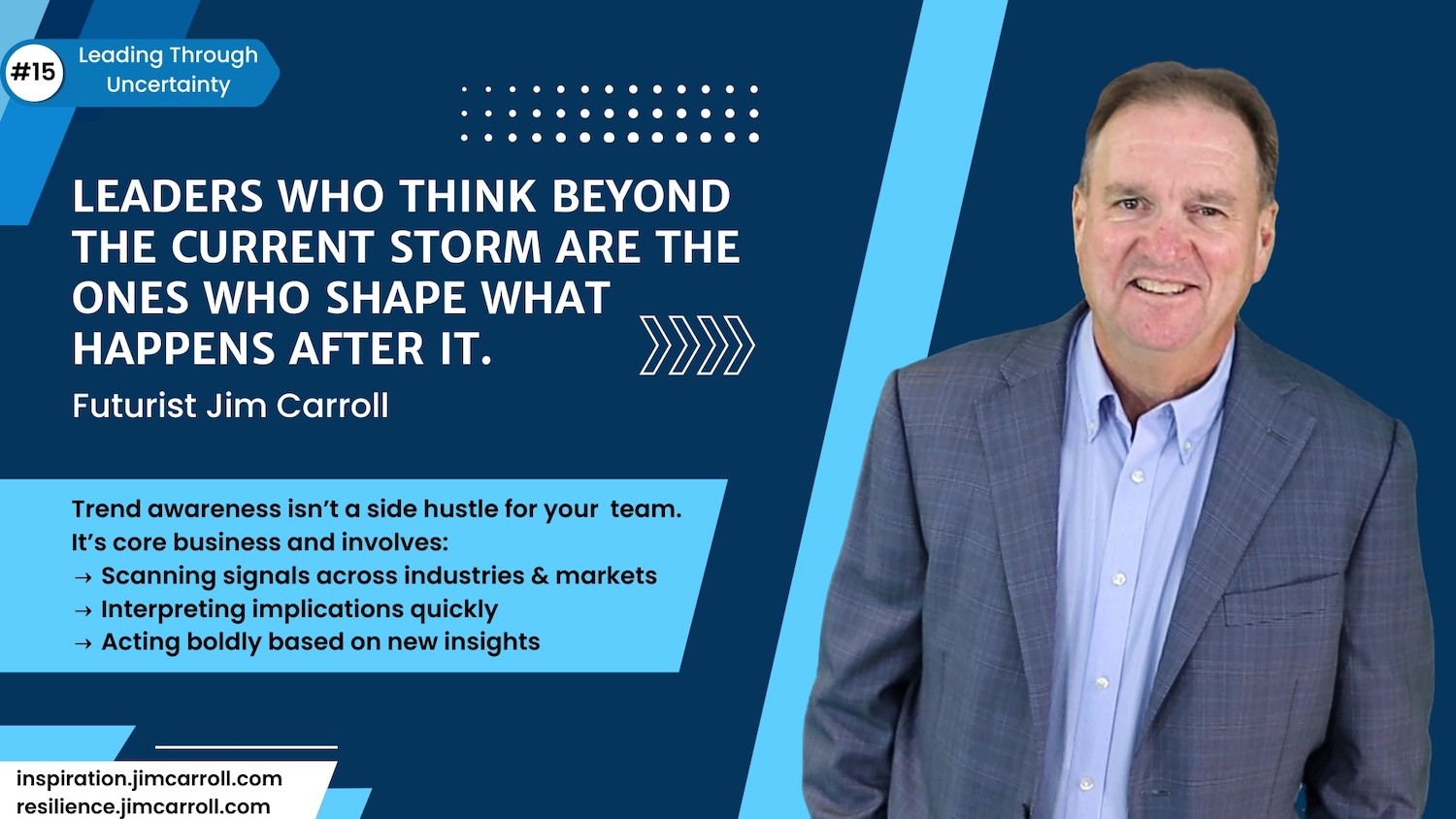 #15 Leading Through Uncertainty

LEADERS WHO THINK BEYOND THE CURRENT STORM ARE THE ONES WHO SHAPE WHAT HAPPENS AFTER IT.

Futurist Jim Carroll

Trend awareness isn't a side hustle for your team. It's core business and involves:
→ Scanning signals across industries & markets
→ Interpreting implications quickly
→ Acting boldly based on new insights

inspiration.jimcarroll.com
resilience.jimcarroll.com